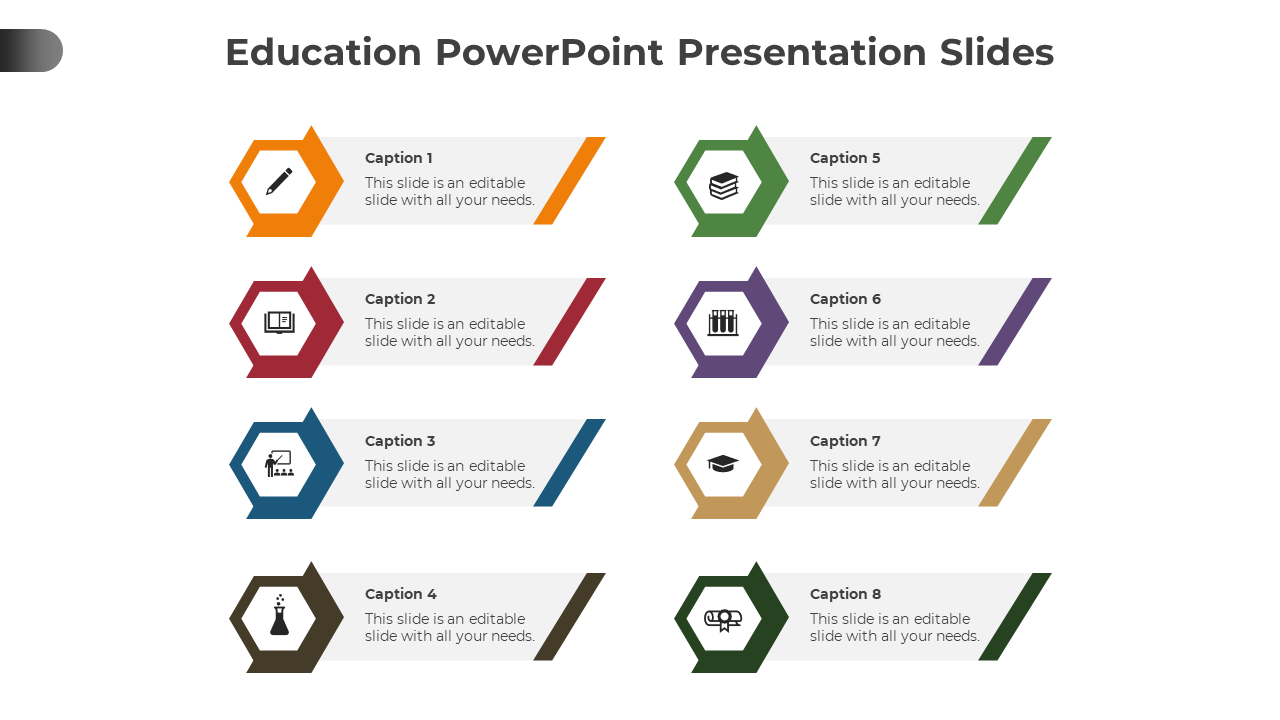 Education PowerPoint Presentation Slides

Caption 1
This slide is an editable slide with all your needs.

Caption 2
This slide is an editable slide with all your needs.

Caption 3
This slide is an editable slide with all your needs.

Caption 4
This slide is an editable slide with all your needs.

Caption 5
This slide is an editable slide with all your needs.

Caption 6
This slide is an editable slide with all your needs.

Caption 7
This slide is an editable slide with all your needs.

Caption 8
This slide is an editable slide with all your needs.